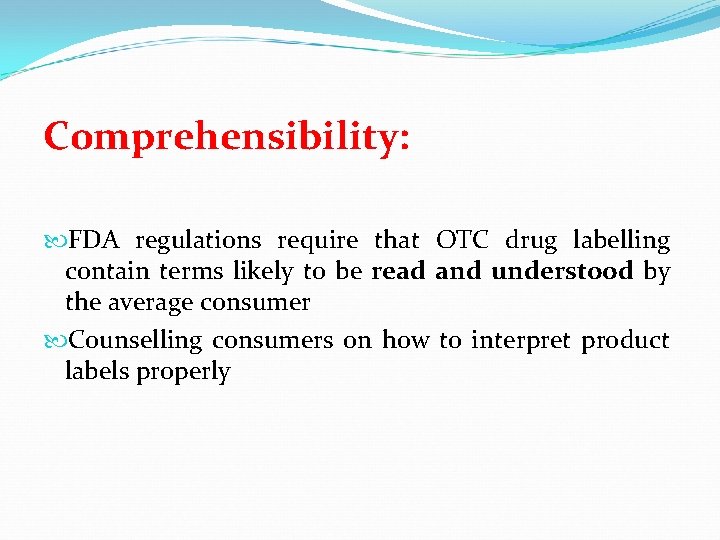 Comprehensibility:

FDA regulations require that OTC drug labelling contain terms likely to be read and understood by the average consumer

Counselling consumers on how to interpret product labels properly